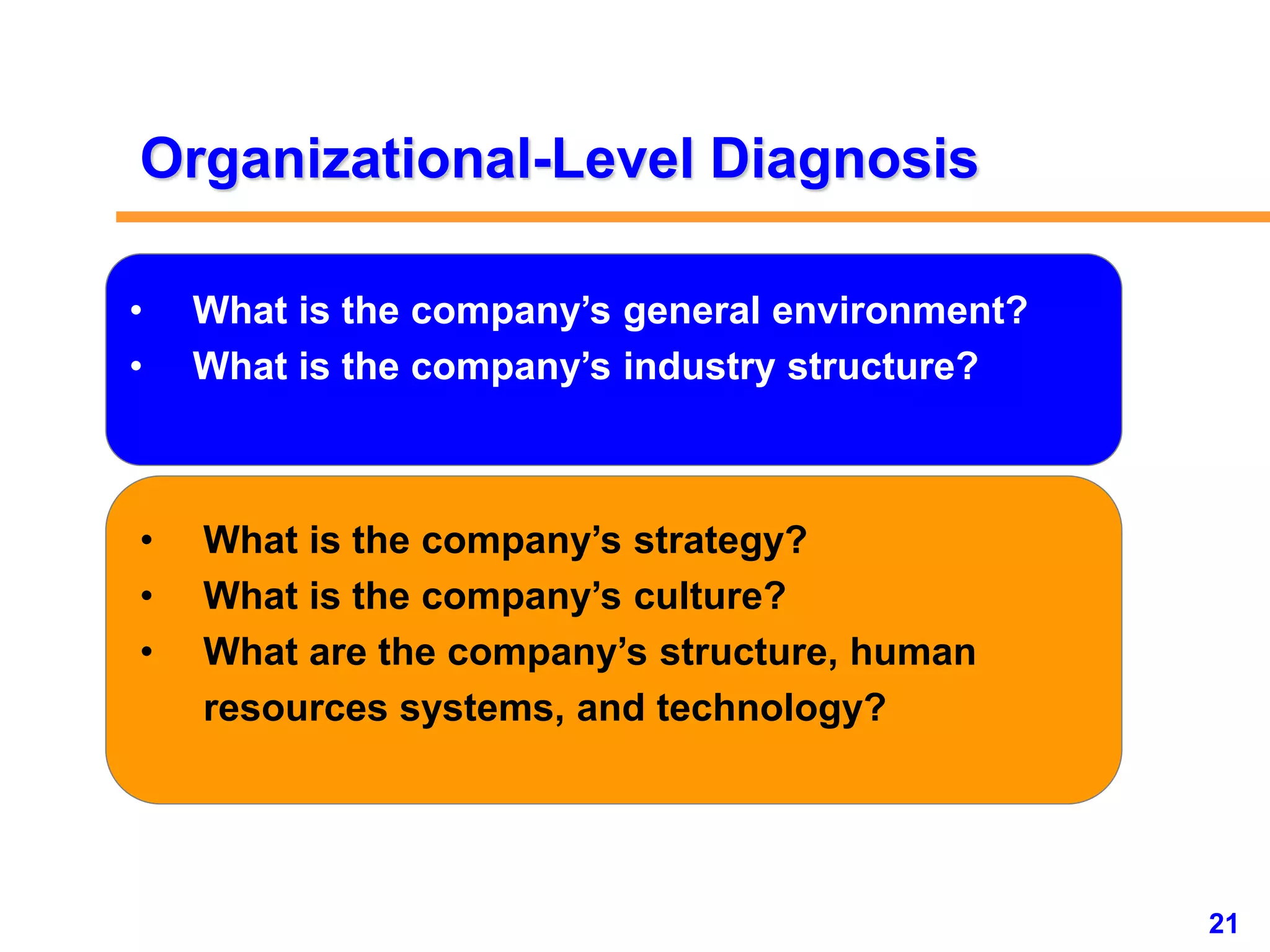 Organizational-Level Diagnosis

• What is the company’s general environment?
• What is the company’s industry structure?

• What is the company’s strategy?
• What is the company’s culture?
• What are the company’s structure, human resources systems, and technology?

21